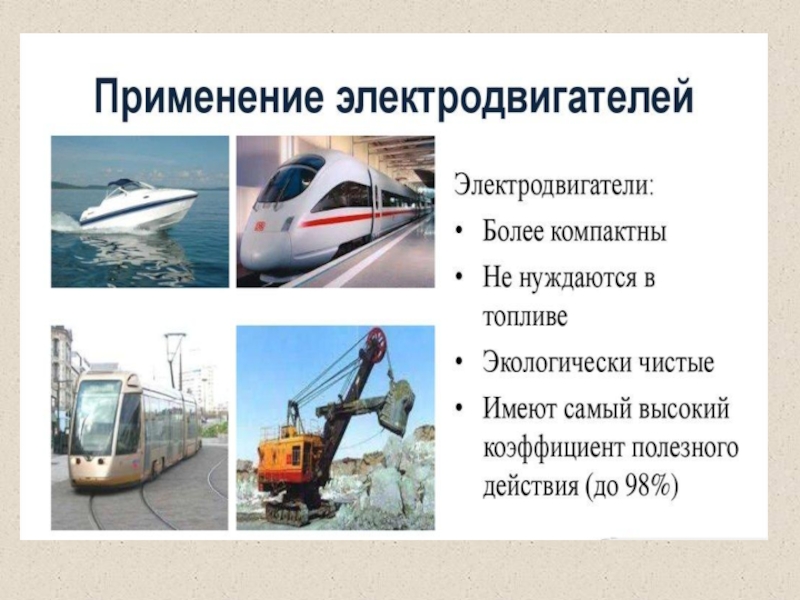 Применение электродвигателей

Электродвигатели:

• Более компактны
• Не нуждаются в топливе
• Экологически чистые
• Имеют самый высокий коэффициент полезного действия (до 98%)